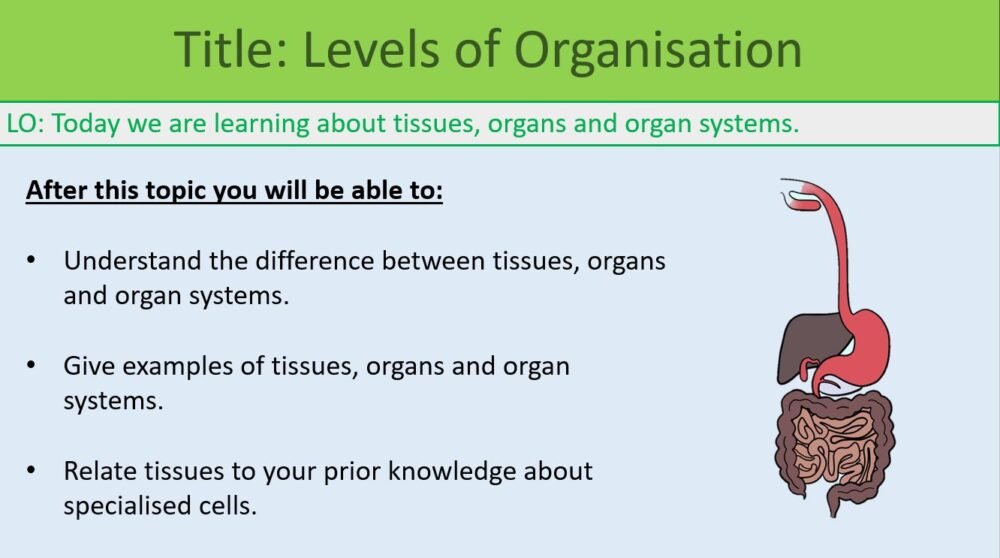 Title: Levels of Organisation

LO: Today we are learning about tissues, organs and organ systems.

After this topic you will be able to:

• Understand the difference between tissues, organs and organ systems.

• Give examples of tissues, organs and organ systems.

• Relate tissues to your prior knowledge about specialised cells.